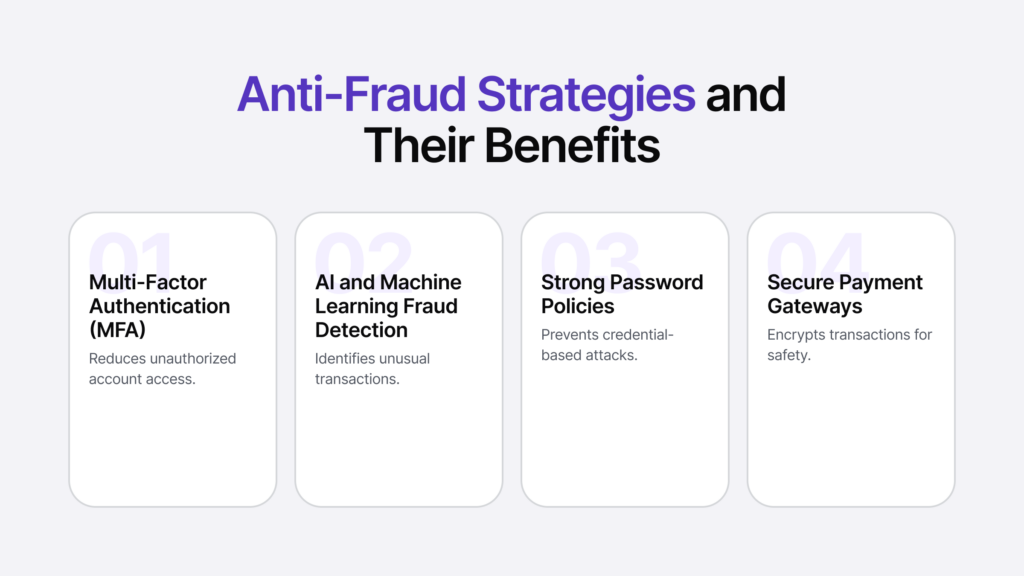 Anti-Fraud Strategies and Their Benefits

01
Multi-Factor Authentication (MFA)
Reduces unauthorized account access.

02
AI and Machine Learning Fraud Detection
Identifies unusual transactions.

03
Strong Password Policies
Prevents credential-based attacks.

04
Secure Payment Gateways
Encrypts transactions for safety.